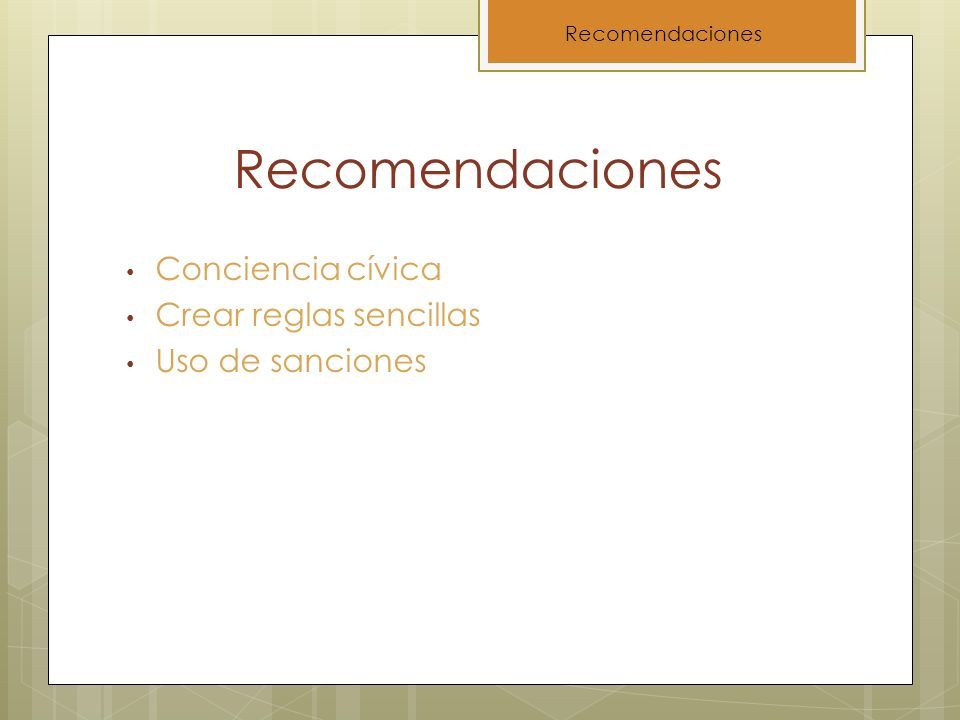 Recomendaciones

Recomendaciones

• Conciencia cívica
• Crear reglas sencillas
• Uso de sanciones